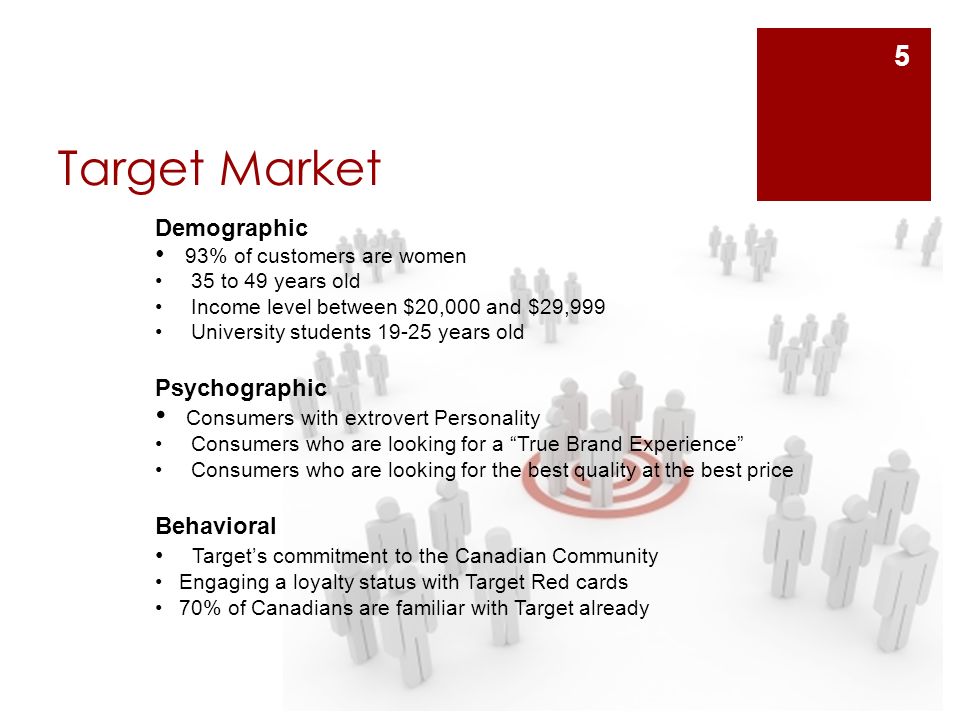 5

Target Market

Demographic
• 93% of customers are women
• 35 to 49 years old
• Income level between \$20,000 and \$29,999
• University students 19-25 years old

Psychographic
• Consumers with extrovert Personality
• Consumers who are looking for a “True Brand Experience”
• Consumers who are looking for the best quality at the best price

Behavioral
• Target’s commitment to the Canadian Community
• Engaging a loyalty status with Target Red cards
• 70% of Canadians are familiar with Target already